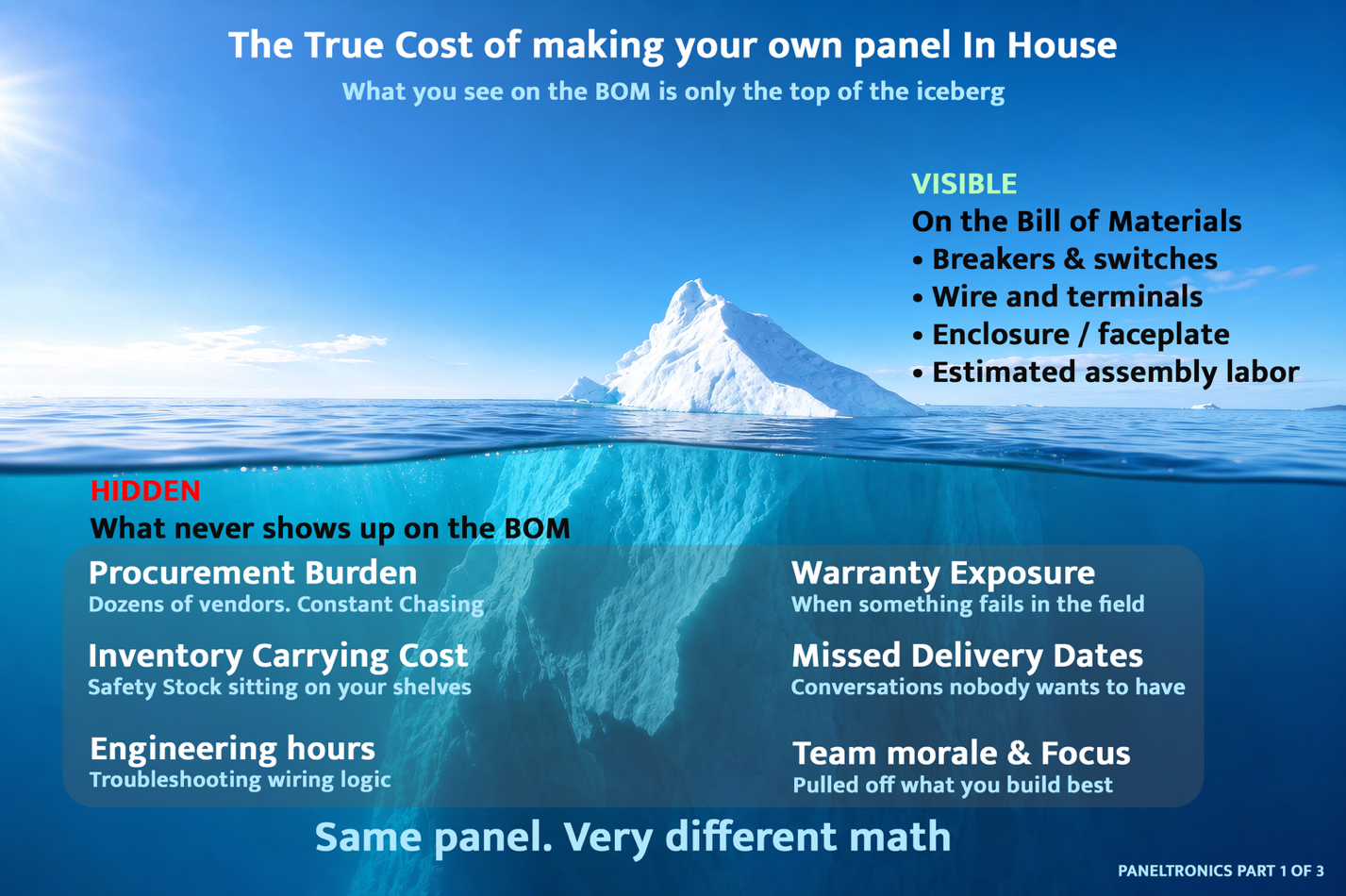 The True Cost of making your own panel In House

What you see on the BOM is only the top of the iceberg

VISIBLE

On the Bill of Materials

• Breakers & switches
• Wire and terminals
• Enclosure / faceplate
• Estimated assembly labor

HIDDEN

What never shows up on the BOM

Procurement Burden
Dozens of vendors. Constant Chasing

Inventory Carrying Cost
Safety Stock sitting on your shelves

Engineering hours
Troubleshooting wiring logic

Warranty Exposure
When something fails in the field

Missed Delivery Dates
Conversations nobody wants to have

Team morale & Focus
Pulled off what you build best

Same panel. Very different math

PANELTRONICS PART 1 OF 3